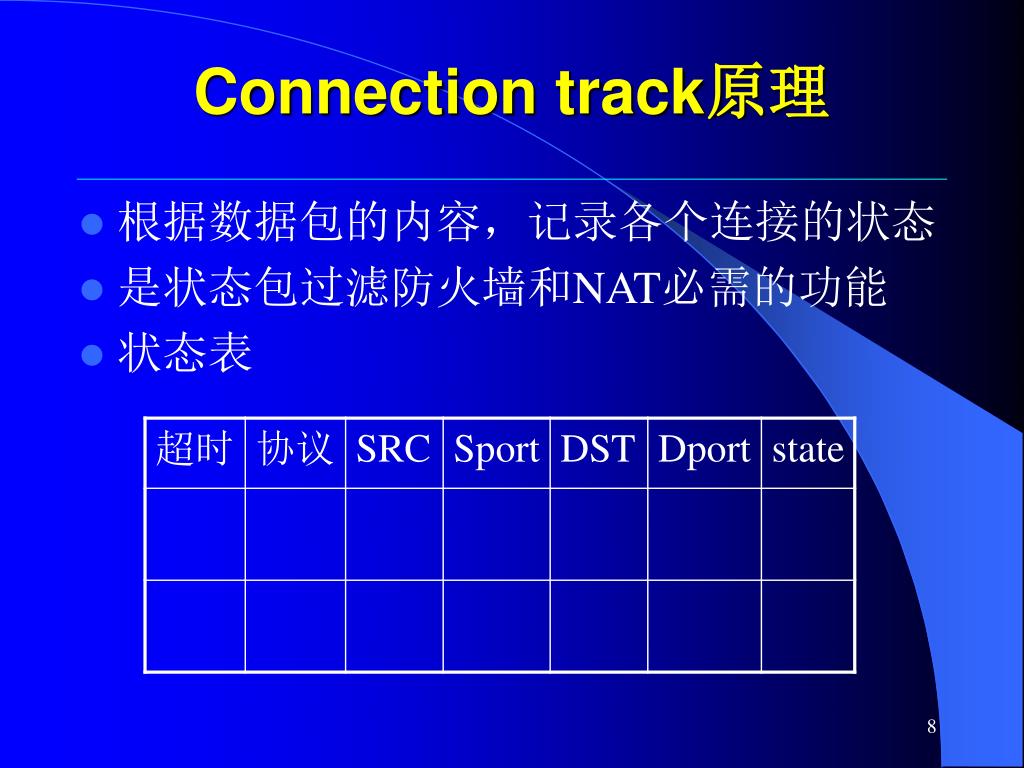 Connection track原理

- 根据数据包的内容，记录各个连接的状态
- 是状态包过滤防火墙和NAT必需的功能
- 状态表

| 超时 | 协议 | SRC | Sport | DST | Dport | state |
|---|---|---|---|---|---|---|
| | | | | | | |
| | | | | | | |

8